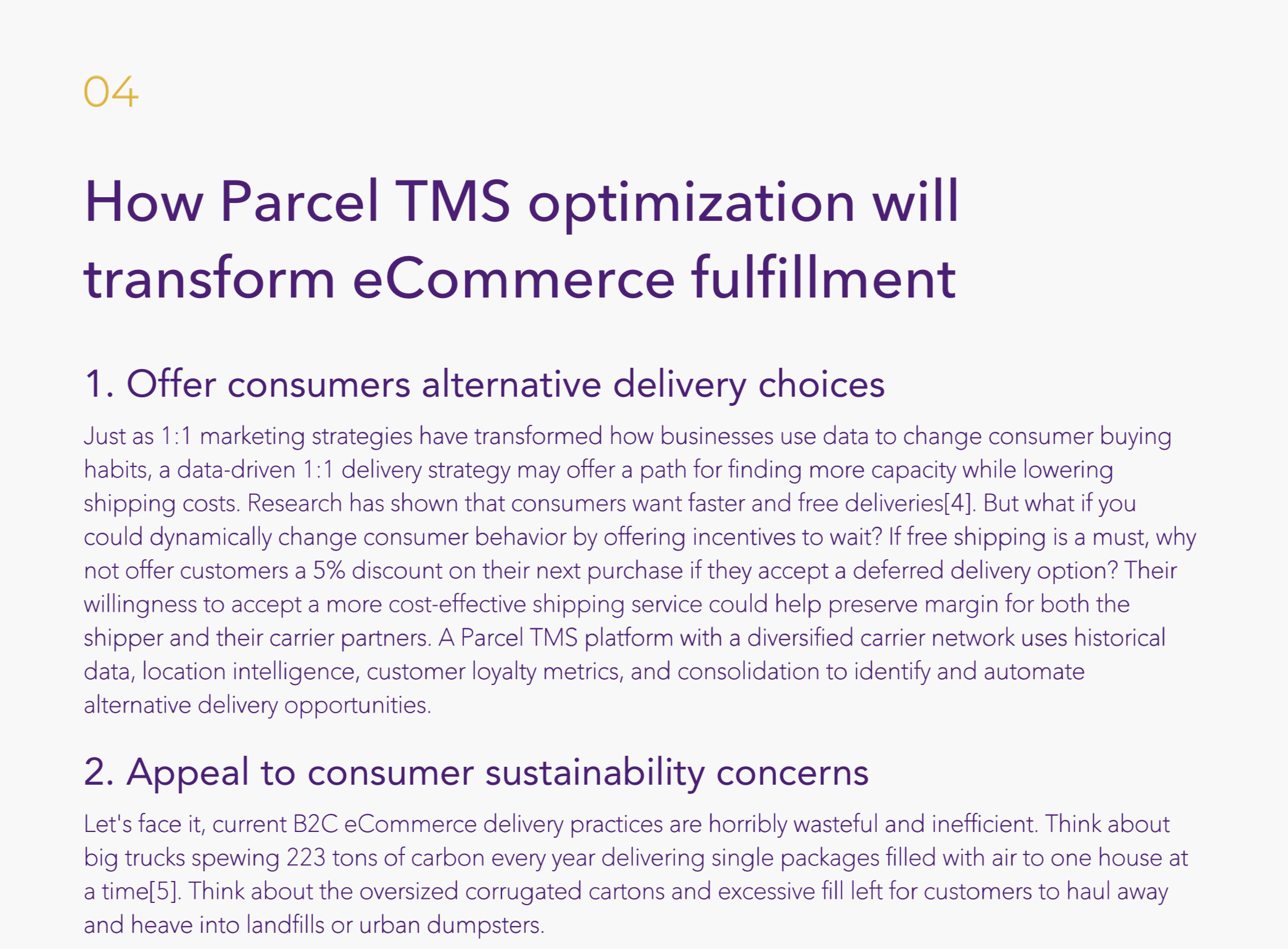 04

How Parcel TMS optimization will transform eCommerce fulfillment

1. Offer consumers alternative delivery choices

Just as 1:1 marketing strategies have transformed how businesses use data to change consumer buying habits, a data-driven 1:1 delivery strategy may offer a path for finding more capacity while lowering shipping costs. Research has shown that consumers want faster and free deliveries[4]. But what if you could dynamically change consumer behavior by offering incentives to wait? If free shipping is a must, why not offer customers a 5% discount on their next purchase if they accept a deferred delivery option? Their willingness to accept a more cost-effective shipping service could help preserve margin for both the shipper and their carrier partners. A Parcel TMS platform with a diversified carrier network uses historical data, location intelligence, customer loyalty metrics, and consolidation to identify and automate alternative delivery opportunities.

2. Appeal to consumer sustainability concerns

Let's face it, current B2C eCommerce delivery practices are horribly wasteful and inefficient. Think about big trucks spewing 223 tons of carbon every year delivering single packages filled with air to one house at a time[5]. Think about the oversized corrugated cartons and excessive fill left for customers to haul away and heave into landfills or urban dumpsters.